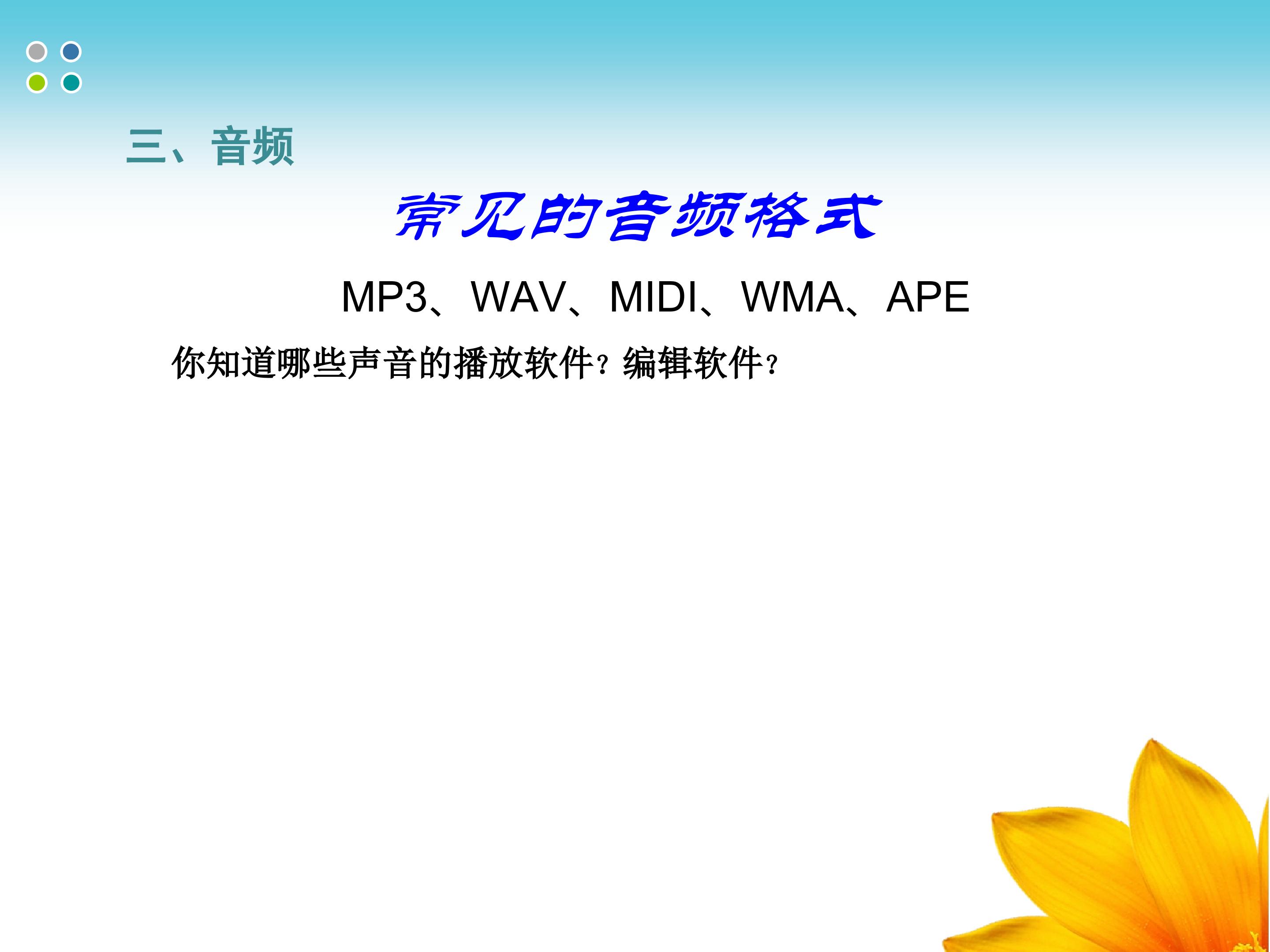 三、音频

常见的音频格式

MP3、WAV、MIDI、WMA、APE

你知道哪些声音的播放软件？编辑软件？